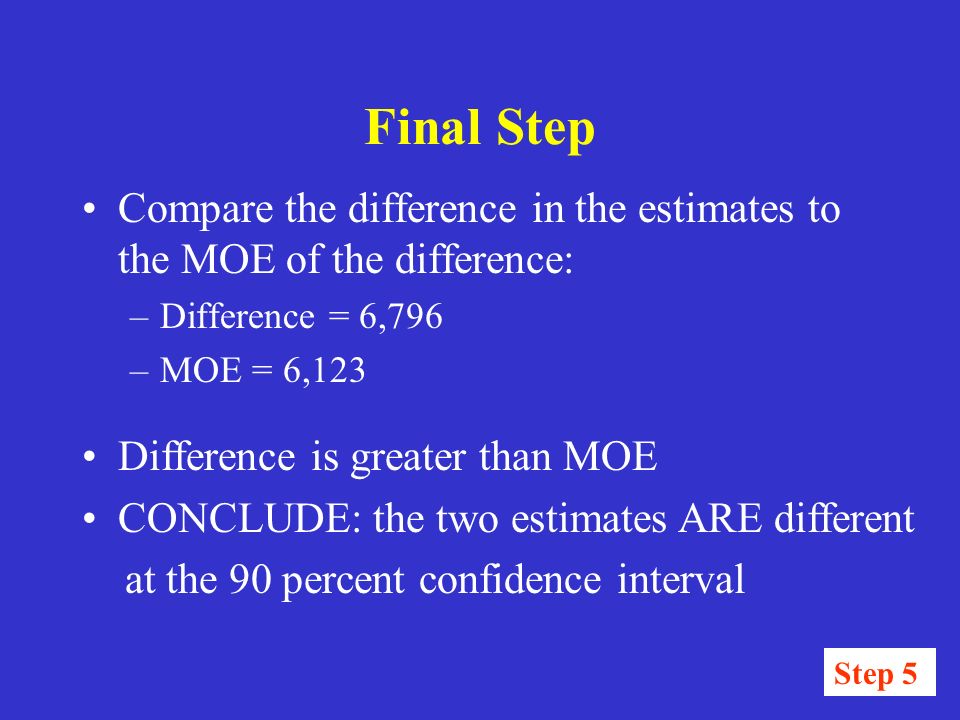 Final Step

• Compare the difference in the estimates to the MOE of the difference:

– Difference = 6,796

– MOE = 6,123

• Difference is greater than MOE

• CONCLUDE: the two estimates ARE different at the 90 percent confidence interval

Step 5